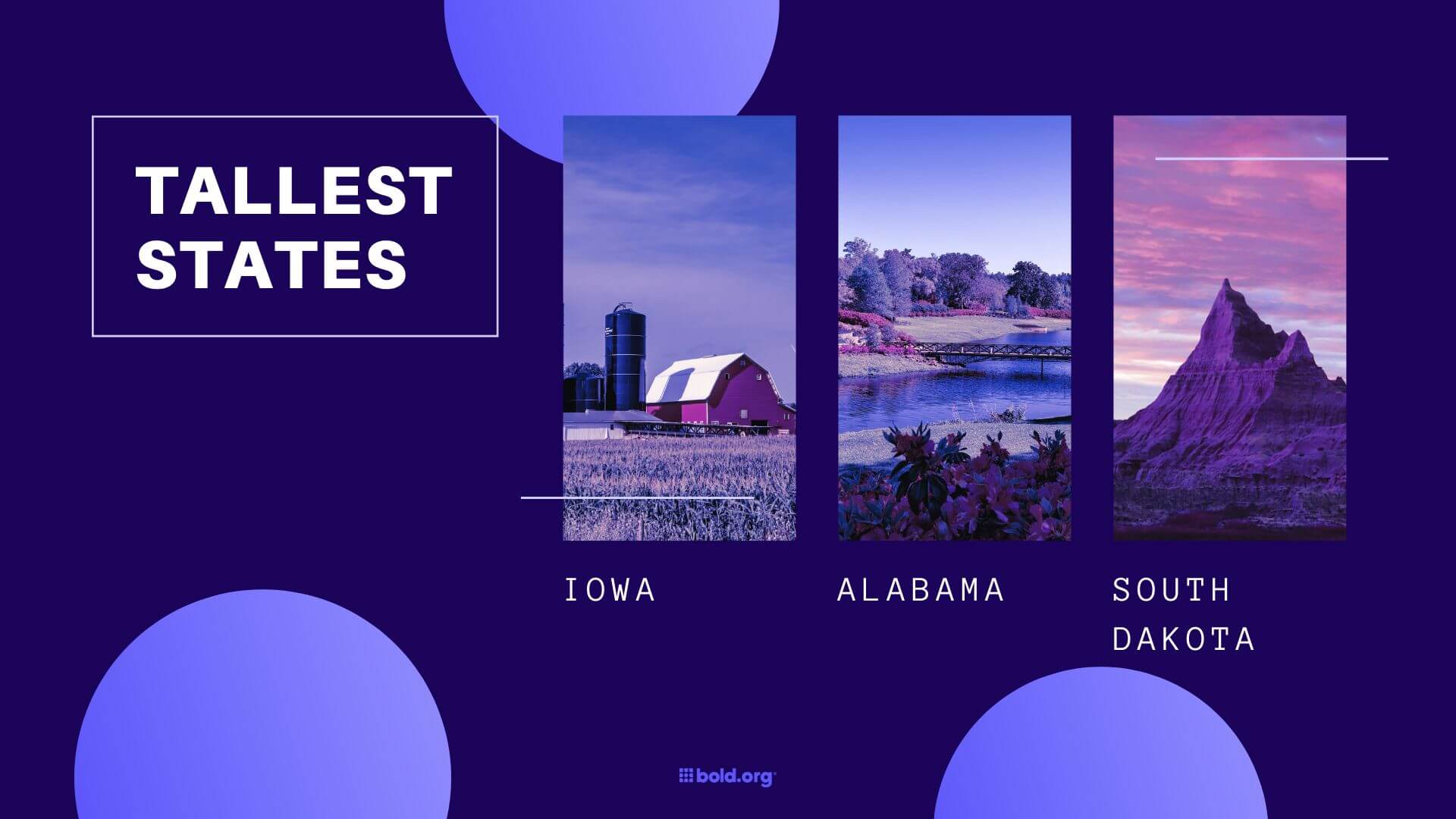 TALLEST STATES

IOWA

ALABAMA

SOUTH DAKOTA

bold.org